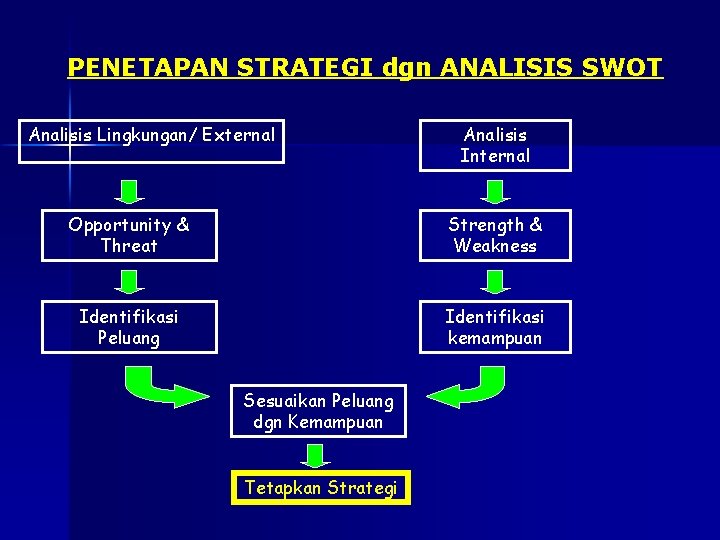 PENETAPAN STRATEGI dgn ANALISIS SWOT

Analisis Lingkungan/External

Opportunity & Threat

Identifikasi Peluang

Analisis Internal

Strength & Weakness

Identifikasi kemampuan

Sesuaikan Peluang dgn Kemampuan

Tetapkan Strategi